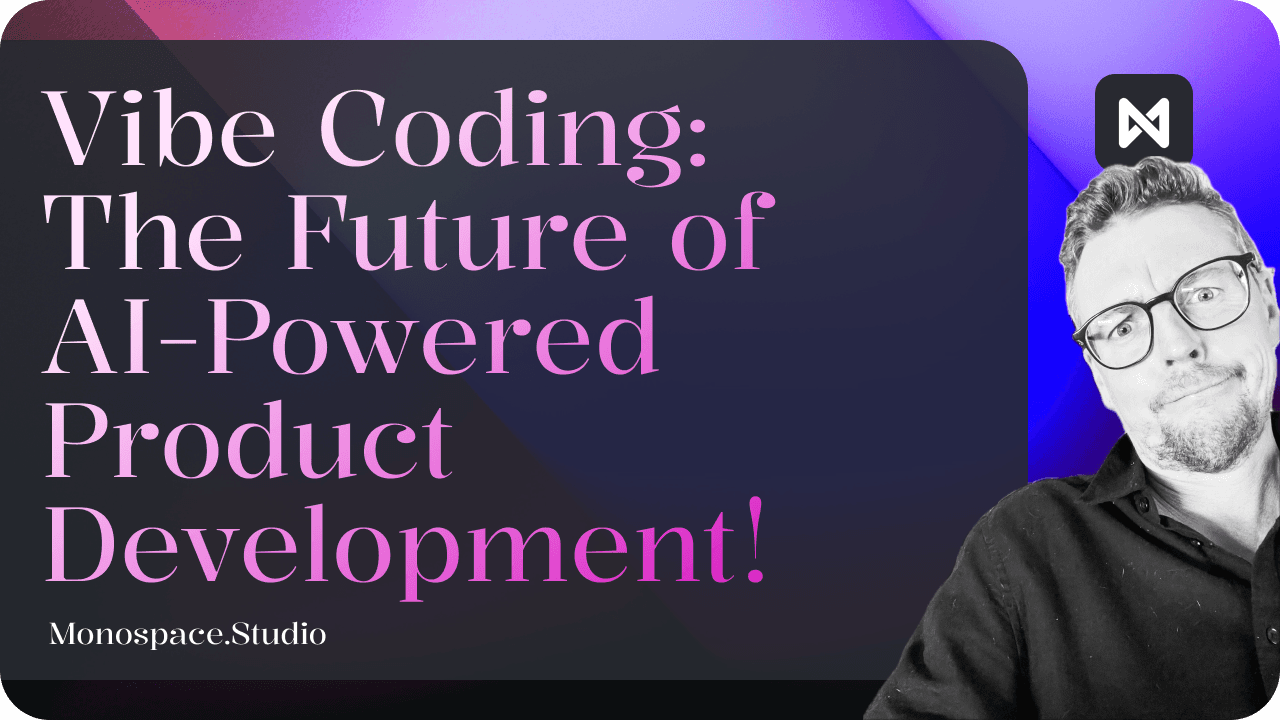 Vibe Coding: The Future of AI-Powered Product Development!

Monospace.Studio